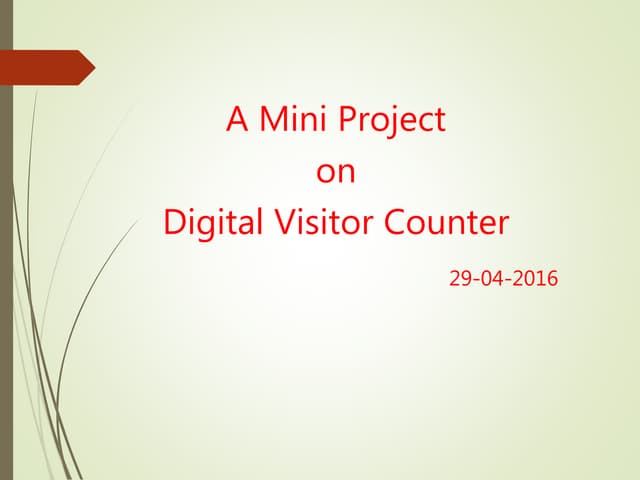 A Mini Project
on
Digital Visitor Counter

29-04-2016